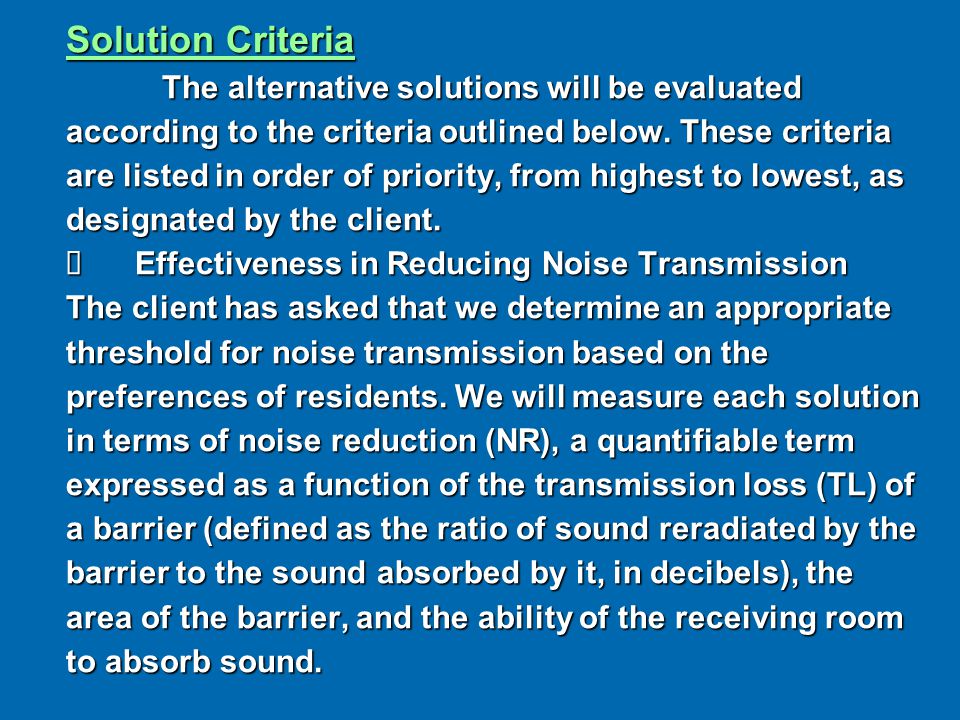 Solution Criteria

The alternative solutions will be evaluated according to the criteria outlined below. These criteria are listed in order of priority, from highest to lowest, as designated by the client.

 Effectiveness in Reducing Noise Transmission
The client has asked that we determine an appropriate threshold for noise transmission based on the preferences of residents. We will measure each solution in terms of noise reduction (NR), a quantifiable term expressed as a function of the transmission loss (TL) of a barrier (defined as the ratio of sound reradiated by the barrier to the sound absorbed by it, in decibels), the area of the barrier, and the ability of the receiving room to absorb sound.